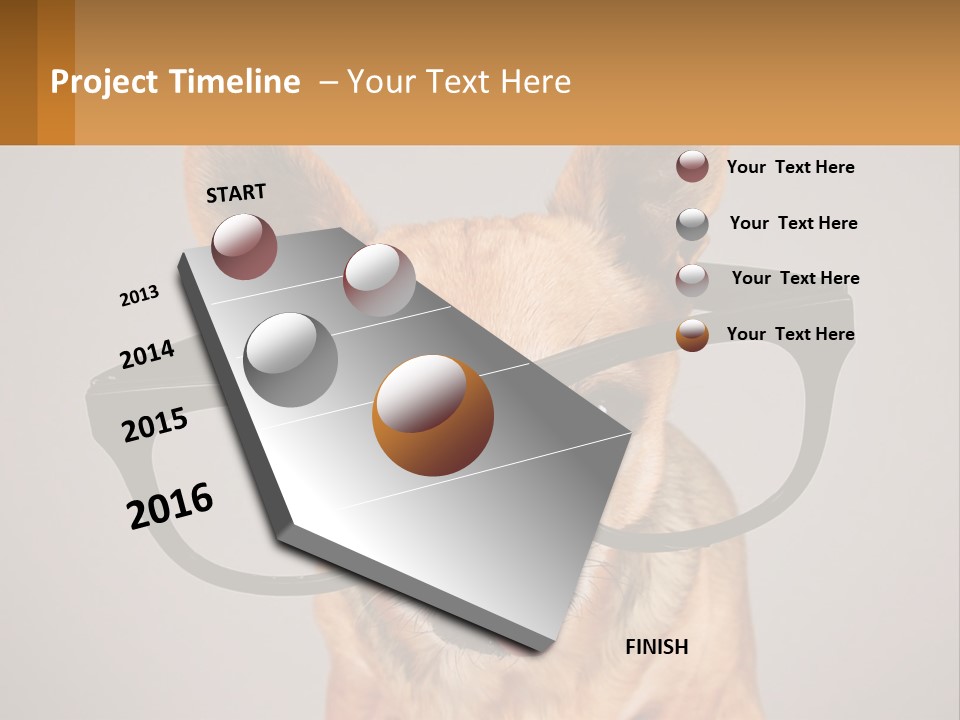 Project Timeline – Your Text Here

START

2013

2014

2015

2016

FINISH

Your Text Here

Your Text Here

Your Text Here

Your Text Here